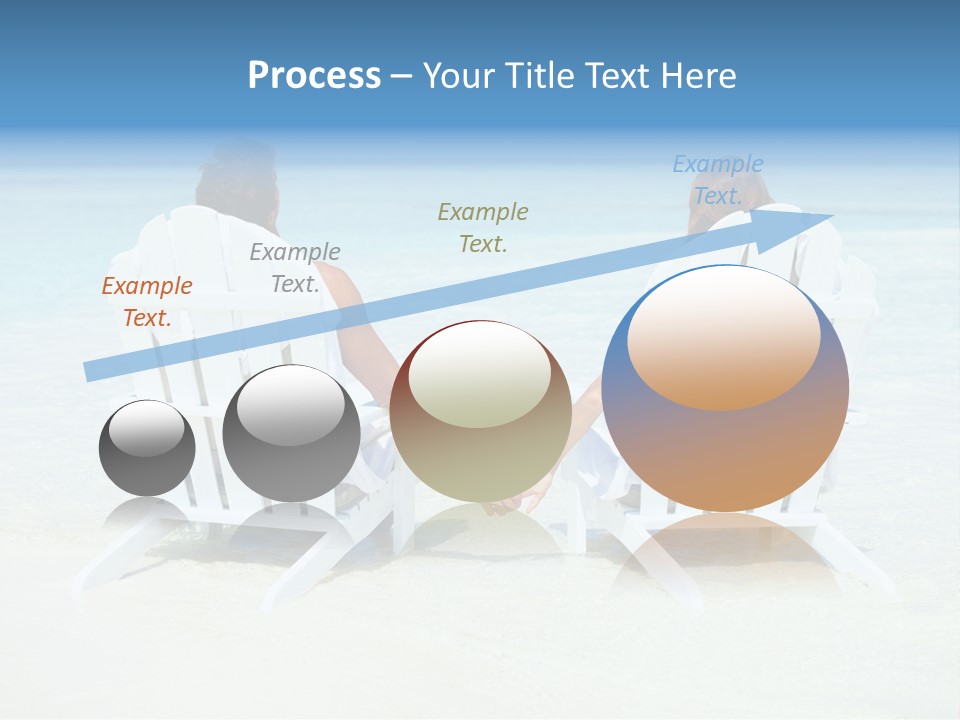 Process – Your Title Text Here

Example Text.

Example Text.

Example Text.

Example Text.